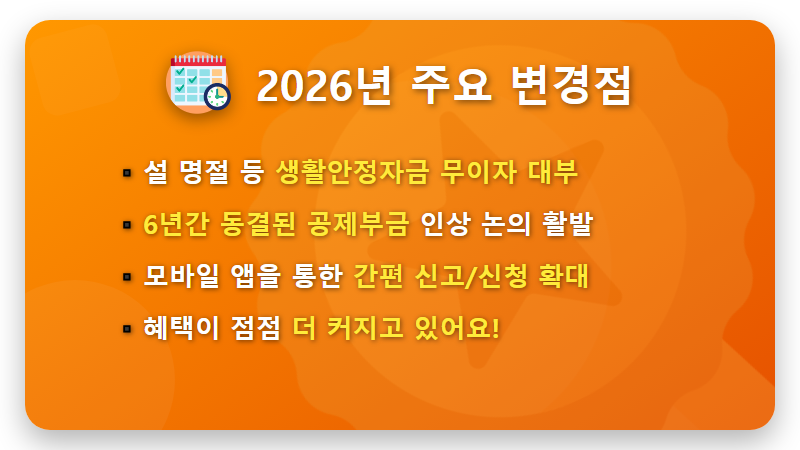 2026년 주요 변경점

▪ 설 명절 등 생활안정자금 무이자 대부

▪ 6년간 동결된 공제부금 인상 논의 활발

▪ 모바일 앱을 통한 간편 신고/신청 확대

▪ 혜택이 점점 더 커지고 있어요!